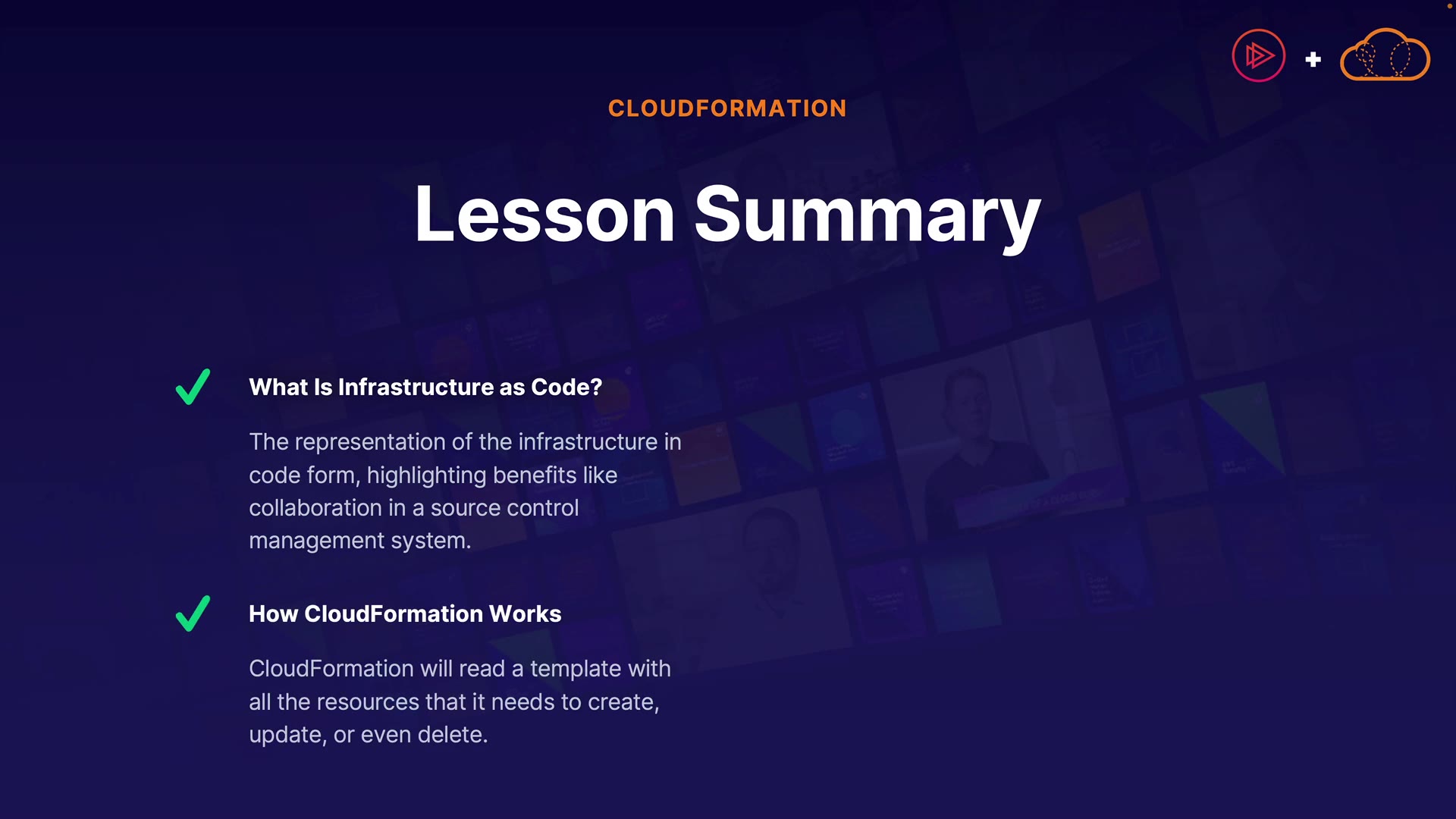 CLOUDFORMATION

Lesson Summary

What Is Infrastructure as Code?

The representation of the infrastructure in code form, highlighting benefits like collaboration in a source control management system.

How CloudFormation Works

CloudFormation will read a template with all the resources that it needs to create, update, or even delete.